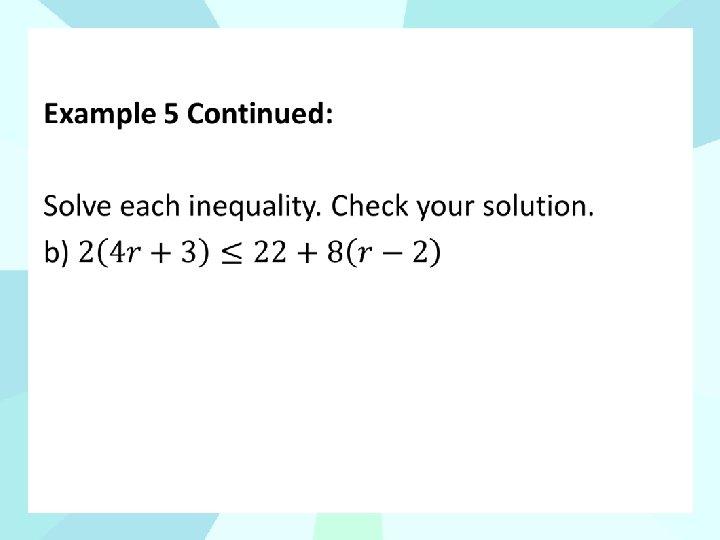 Example 5 Continued:

Solve each inequality. Check your solution.

b) $2(4r + 3) \leq 22 + 8(r - 2)$